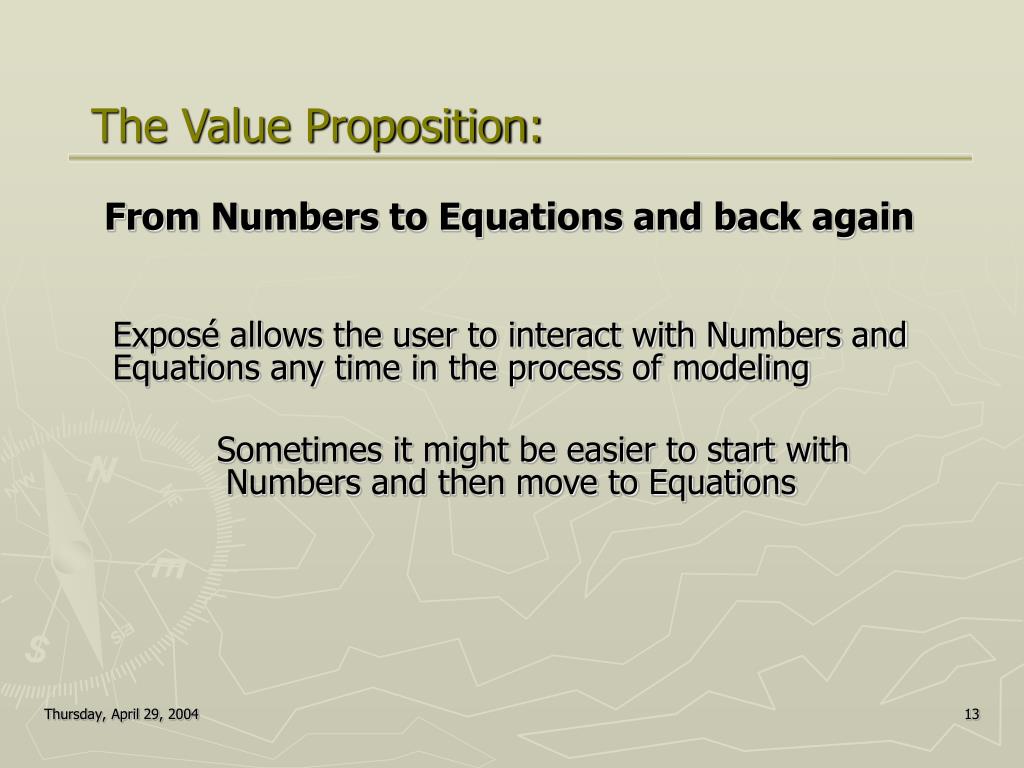 The Value Proposition:

From Numbers to Equations and back again

Exposé allows the user to interact with Numbers and Equations any time in the process of modeling

Sometimes it might be easier to start with Numbers and then move to Equations

Thursday, April 29, 2004

13